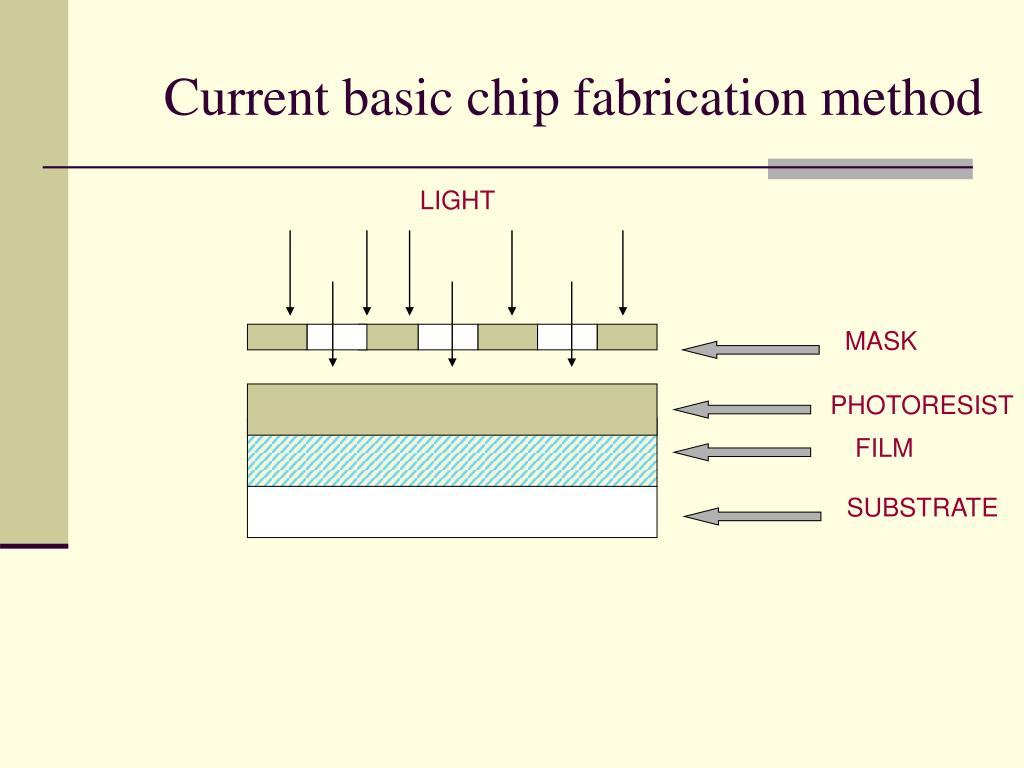 Current basic chip fabrication method

LIGHT

MASK

PHOTORESIST

FILM

SUBSTRATE